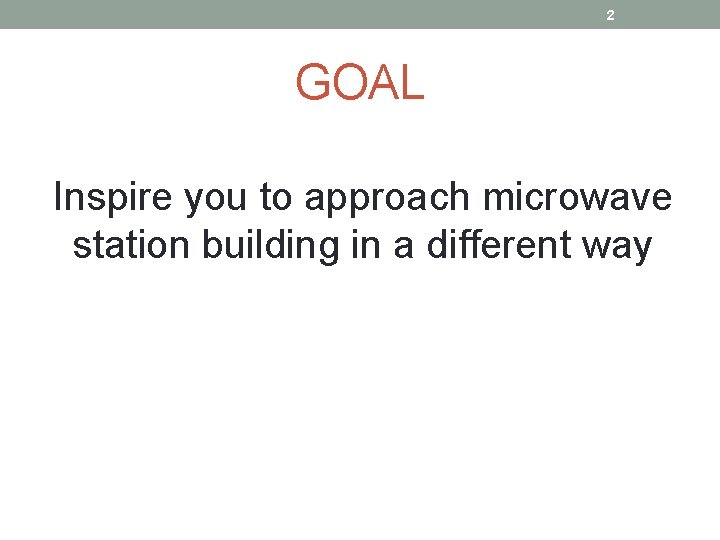 2

GOAL

Inspire you to approach microwave station building in a different way